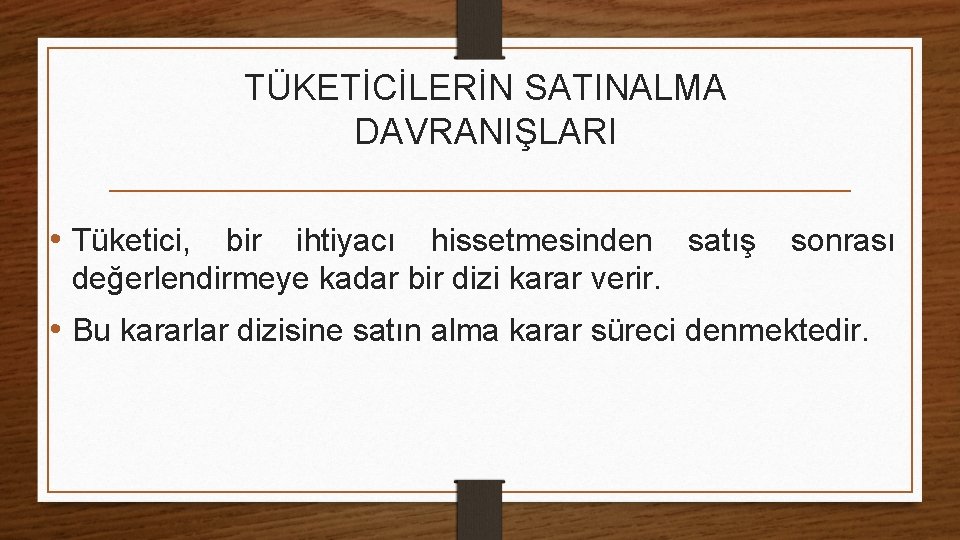 TÜKETİCİLERİN SATINALMA DAVRANIŞLARI

• Tüketici, bir ihtiyacı hissetmesinden satış sonrası değerlendirmeye kadar bir dizi karar verir.

• Bu kararlar dizisine satın alma karar süreci denmektedir.